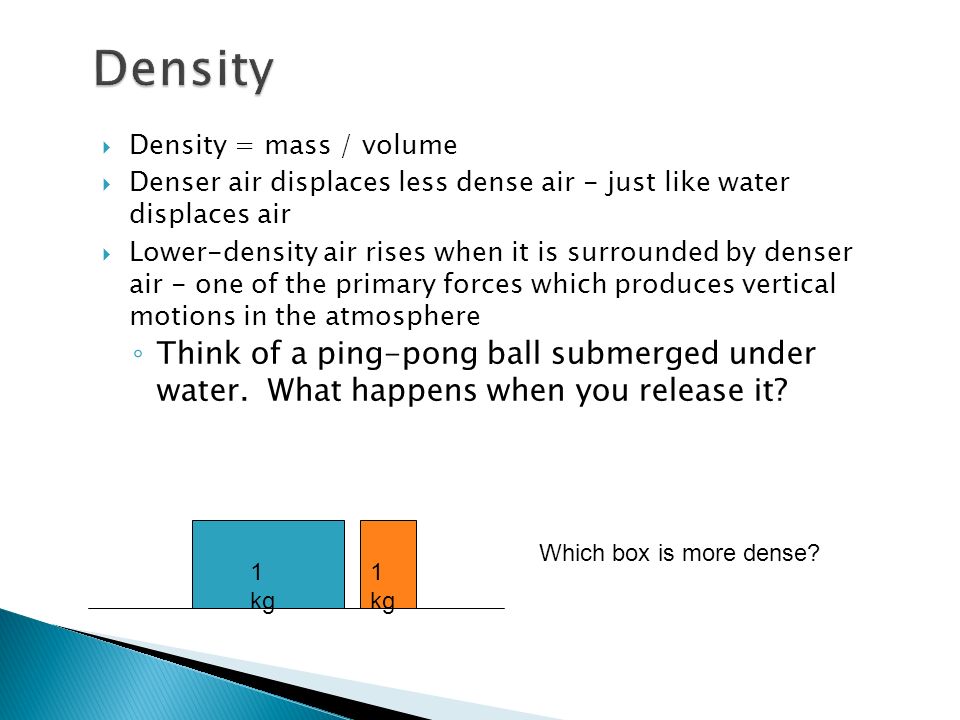 Density

Density = mass / volume

Denser air displaces less dense air - just like water displaces air

Lower-density air rises when it is surrounded by denser air - one of the primary forces which produces vertical motions in the atmosphere

Think of a ping-pong ball submerged under water. What happens when you release it?

1 kg

1 kg

Which box is more dense?